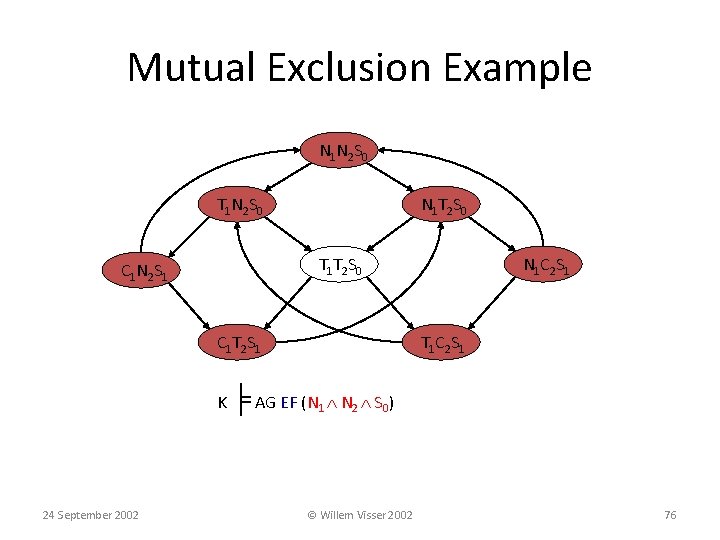 Mutual Exclusion Example

$N_1N_2S_0$

$T_1N_2S_0$

$N_1T_2S_0$

$C_1N_2S_1$

$T_1T_2S_0$

$N_1C_2S_1$

$C_1T_2S_1$

$T_1C_2S_1$

$K \models AG\ EF\ (N_1 \wedge N_2 \wedge S_0)$

24 September 2002

© Willem Visser 2002

76